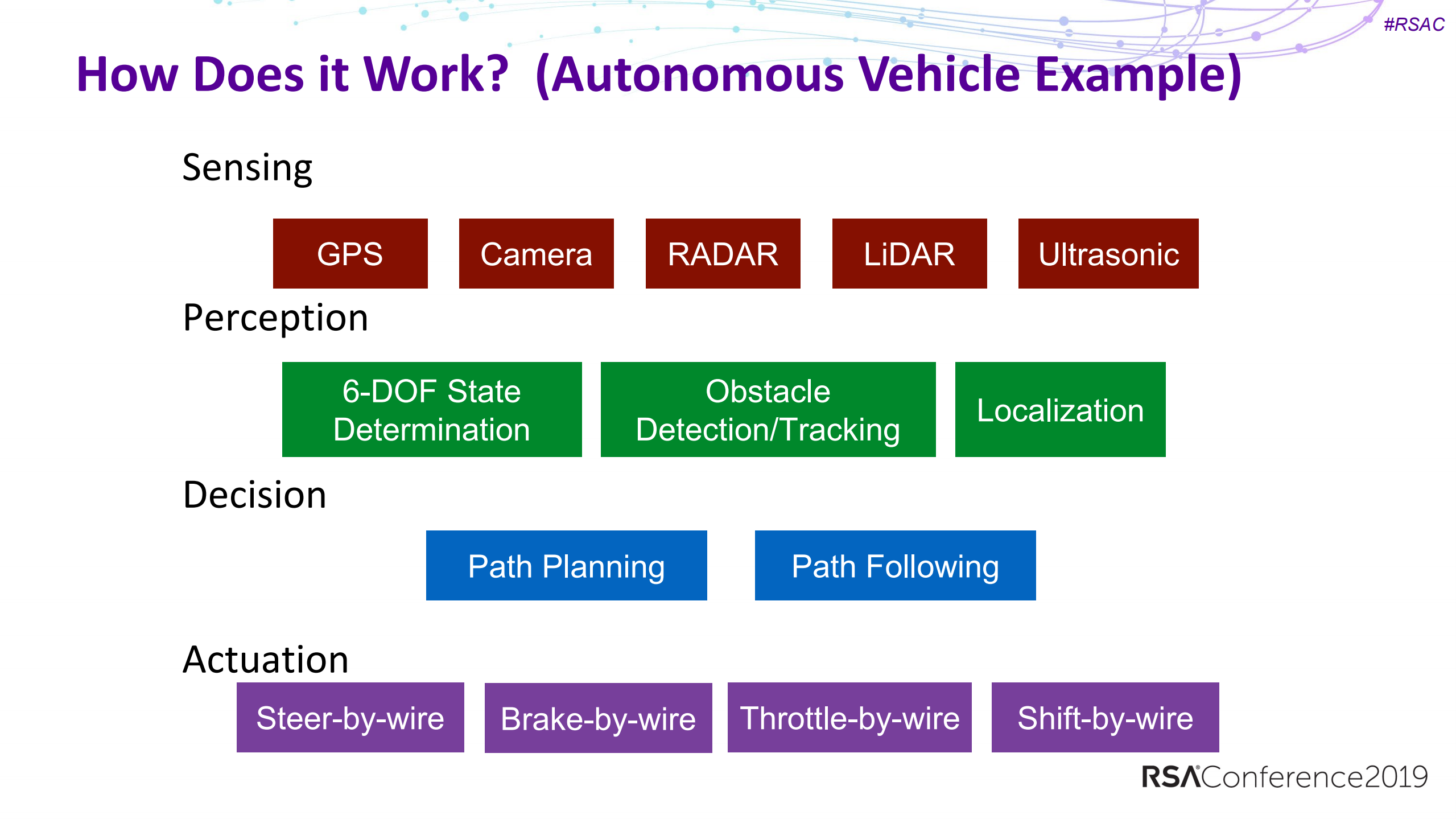 #RSAC

How Does it Work? (Autonomous Vehicle Example)

Sensing

GPS

Camera

RADAR

LiDAR

Ultrasonic

Perception

6-DOF State Determination

Obstacle Detection/Tracking

Localization

Decision

Path Planning

Path Following

Actuation

Steer-by-wire

Brake-by-wire

Throttle-by-wire

Shift-by-wire

RSAConference2019